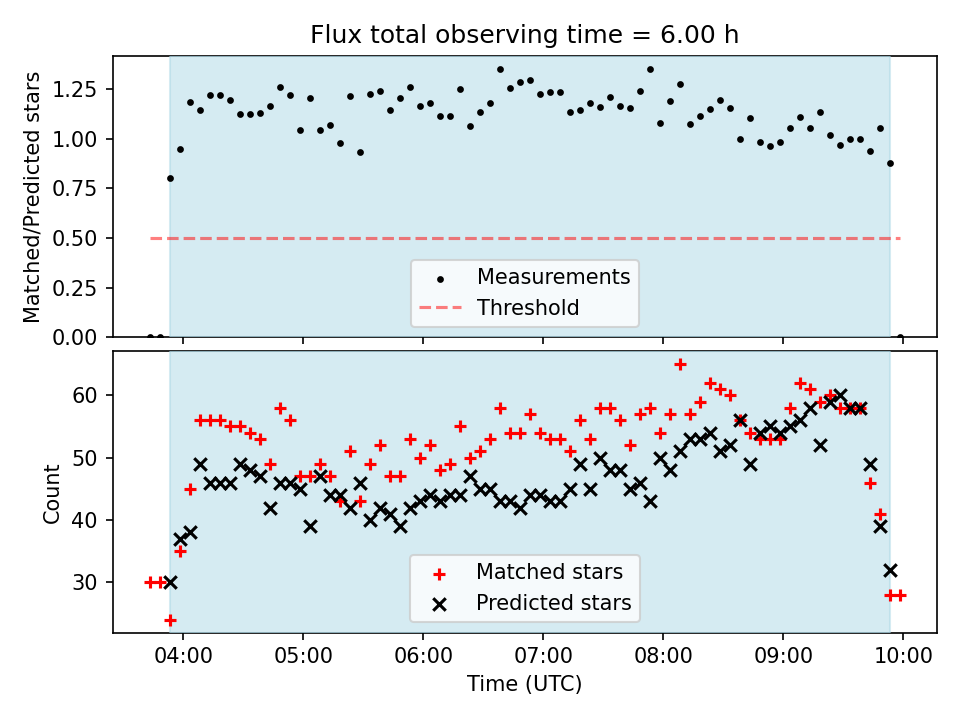 Flux total observing time = 6.00 h

Matched/Predicted stars

1.25
1.00
0.75
0.50
0.25
0.00

Measurements
Threshold

Count

60
50
40
30

Matched stars
Predicted stars

04:00 05:00 06:00 07:00 08:00 09:00 10:00

Time (UTC)